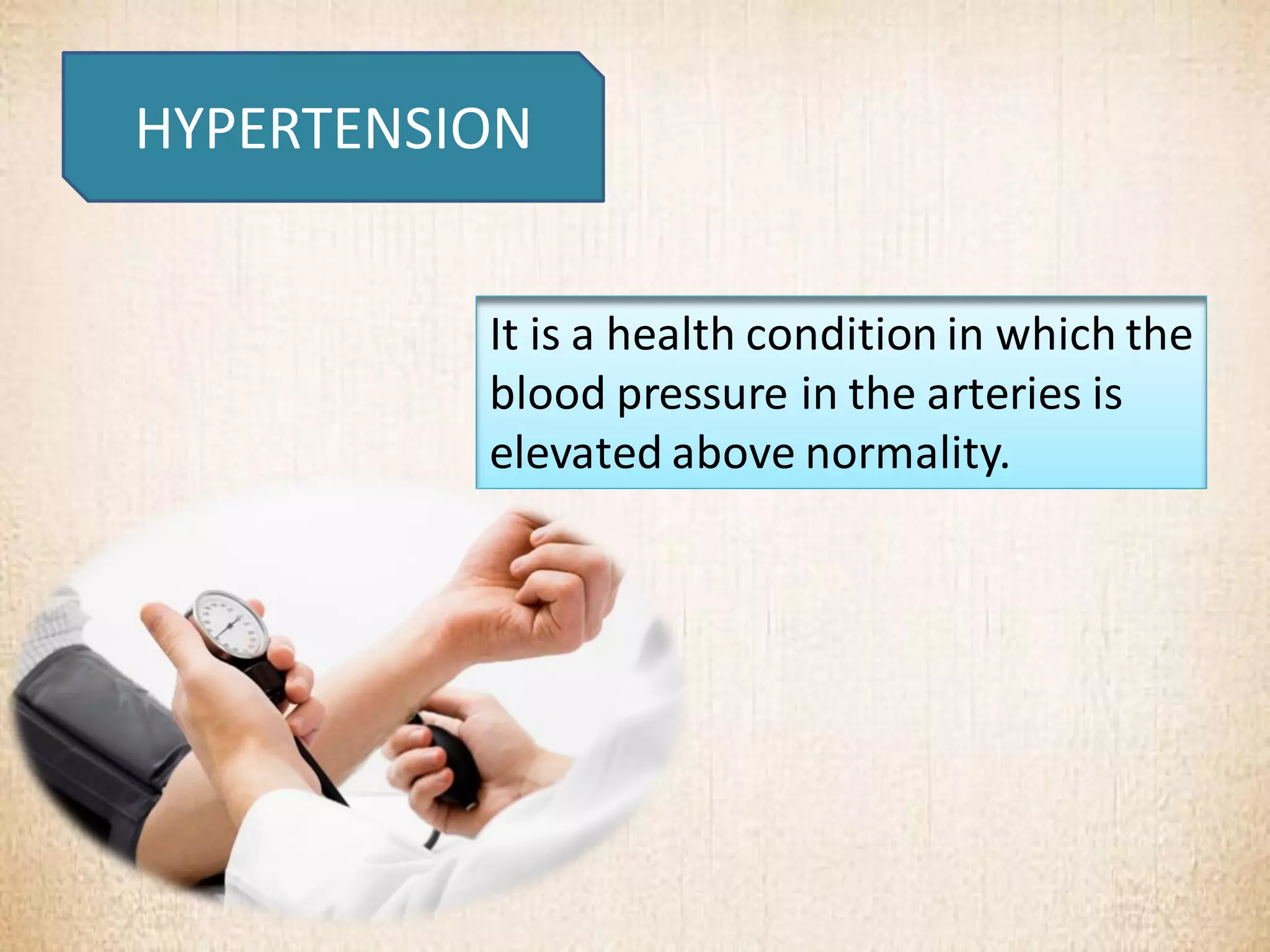 HYPERTENSION

It is a health condition in which the blood pressure in the arteries is elevated above normality.